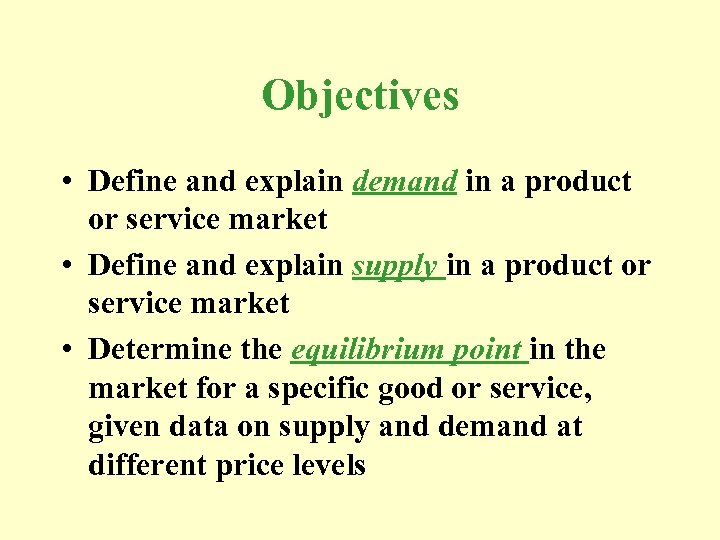 Objectives

• Define and explain demand in a product or service market

• Define and explain supply in a product or service market

• Determine the equilibrium point in the market for a specific good or service, given data on supply and demand at different price levels